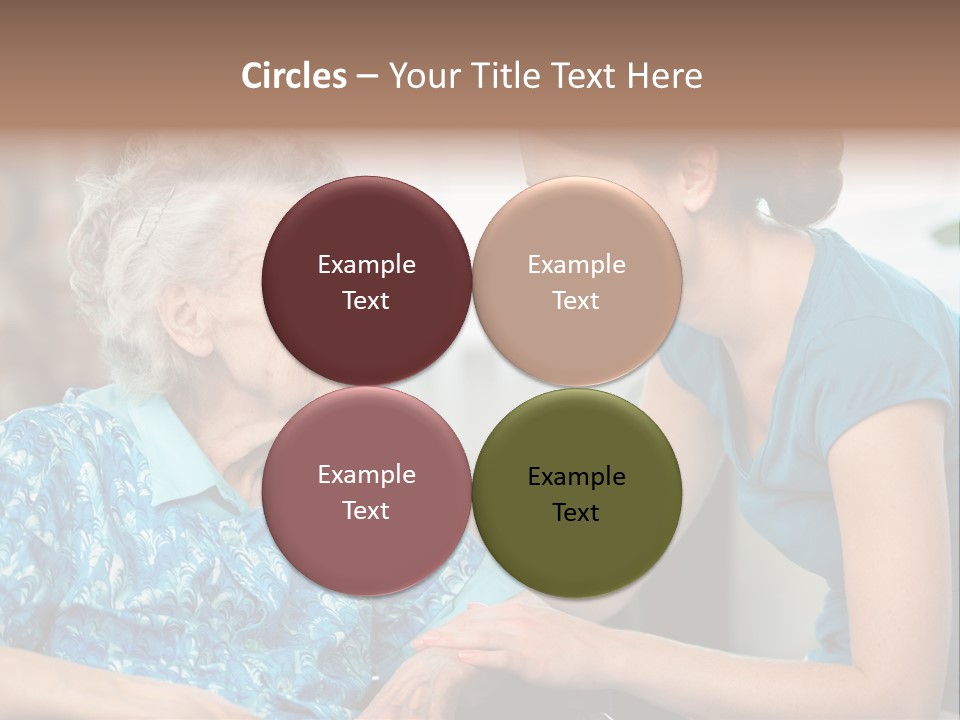 Circles – Your Title Text Here

Example Text

Example Text

Example Text

Example Text